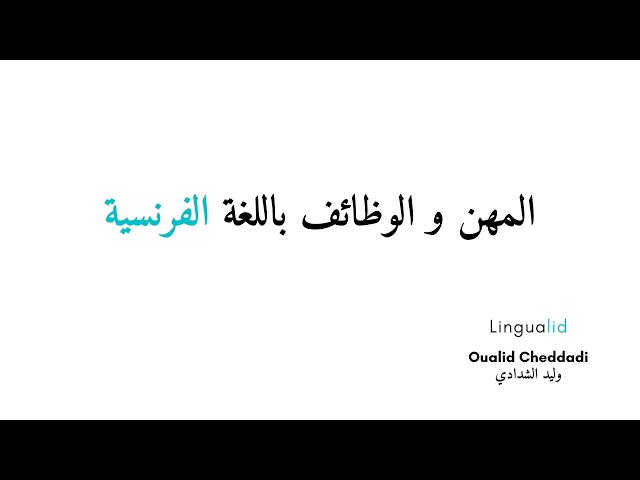 المهن و الوظائف باللغة الفرنسية

Lingualid

Oualid Cheddadi
وليد الشدادي